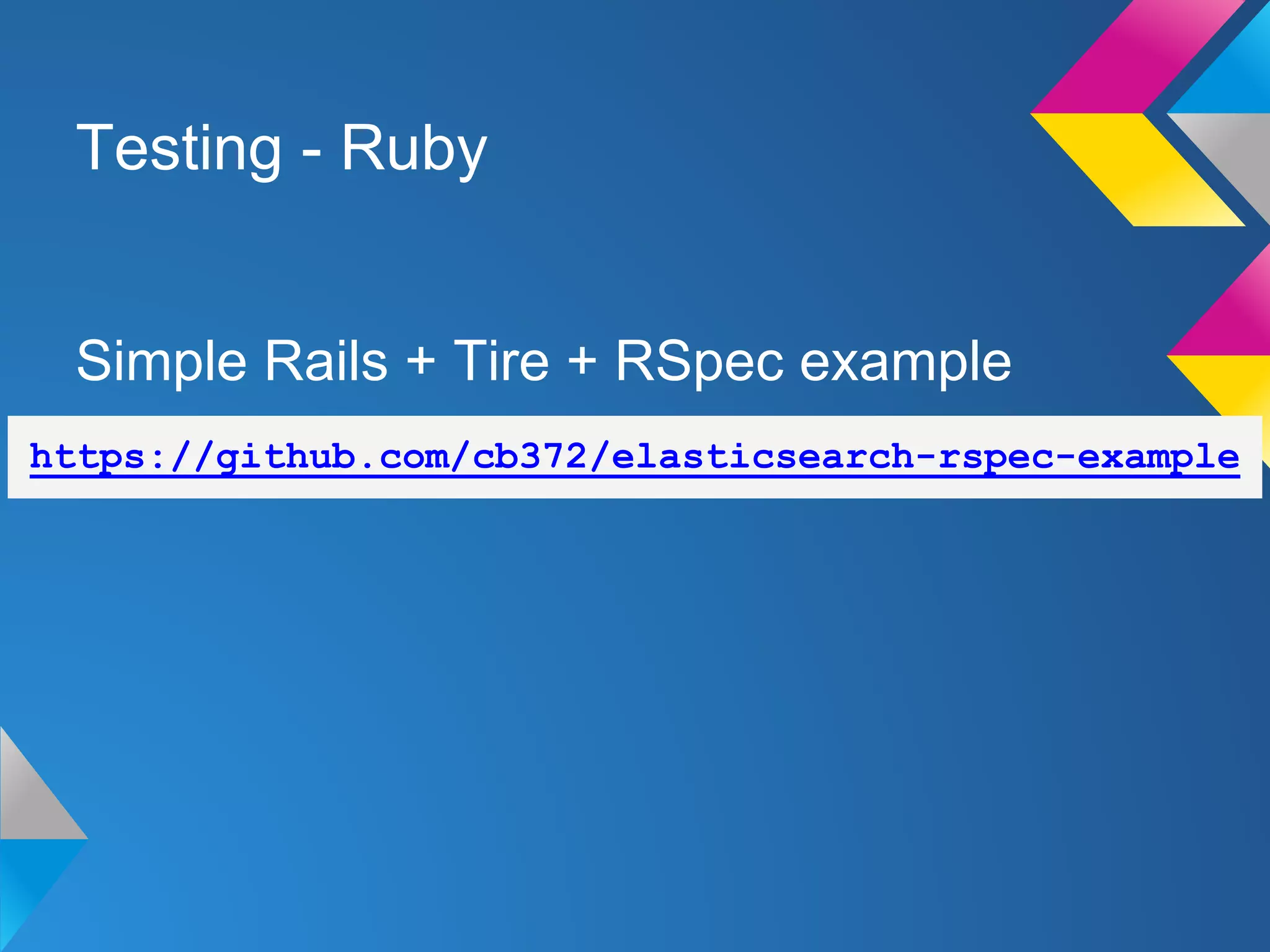 Testing - Ruby

Simple Rails + Tire + RSpec example

https://github.com/cb372/elasticsearch-rspec-example